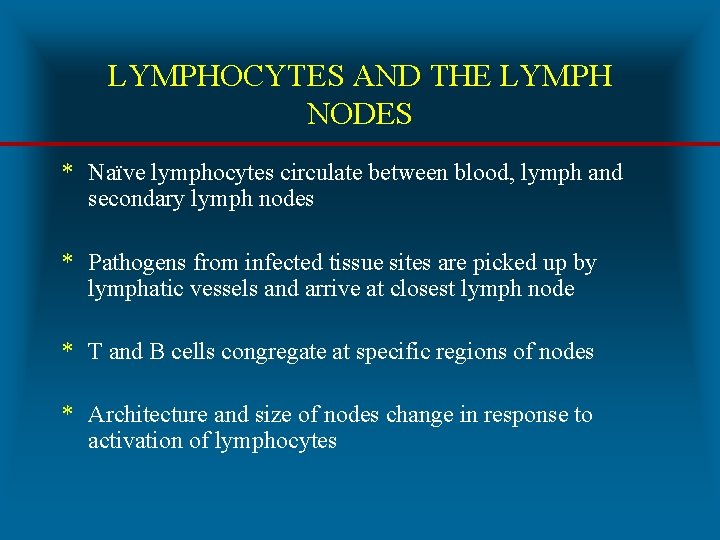 LYMPHOCYTES AND THE LYMPH NODES

* Naïve lymphocytes circulate between blood, lymph and secondary lymph nodes

* Pathogens from infected tissue sites are picked up by lymphatic vessels and arrive at closest lymph node

* T and B cells congregate at specific regions of nodes

* Architecture and size of nodes change in response to activation of lymphocytes